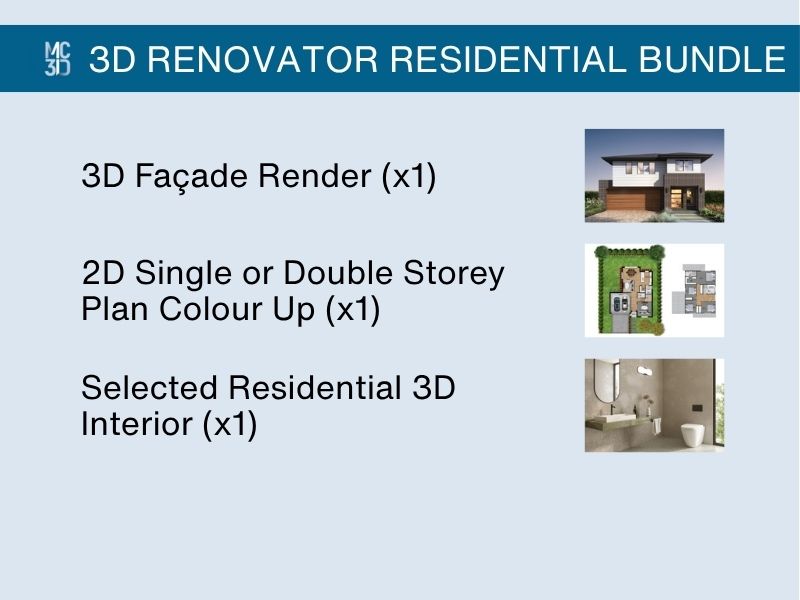 MC 3D 3D RENOVATOR RESIDENTIAL BUNDLE

3D Façade Render (x1)

2D Single or Double Storey Plan Colour Up (x1)

Selected Residential 3D Interior (x1)